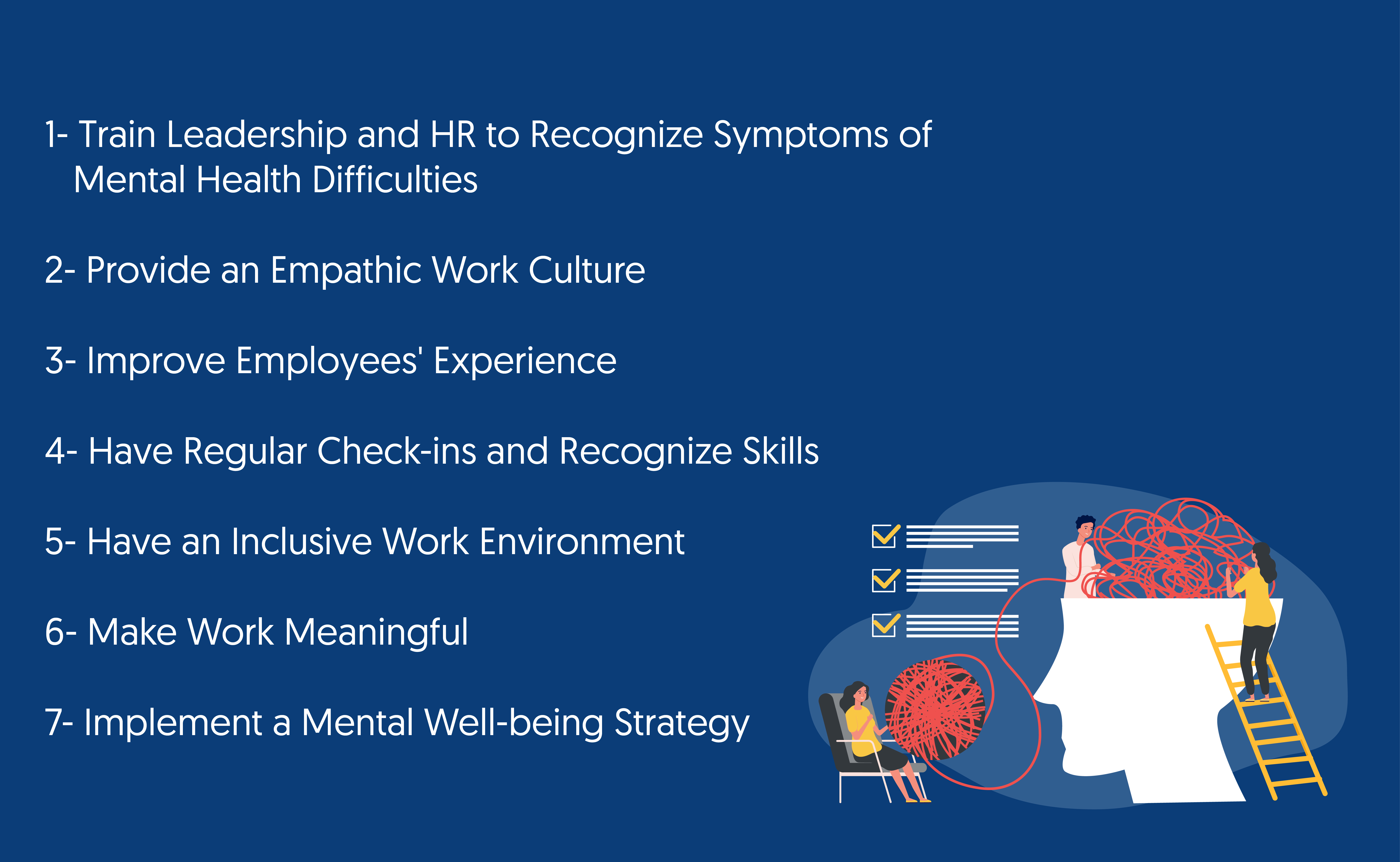 1- Train Leadership and HR to Recognize Symptoms of Mental Health Difficulties

2- Provide an Empathic Work Culture

3- Improve Employees' Experience

4- Have Regular Check-ins and Recognize Skills

5- Have an Inclusive Work Environment

6- Make Work Meaningful

7- Implement a Mental Well-being Strategy